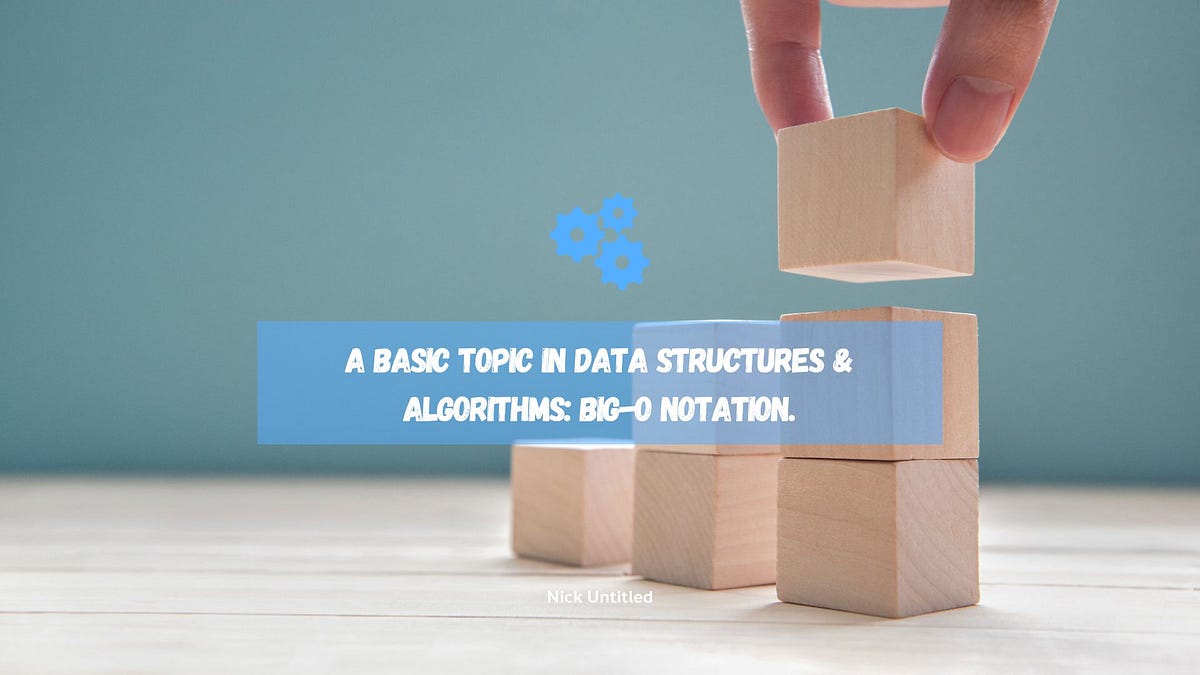 A BASIC TOPIC IN DATA STRUCTURES & ALGORITHMS: BIG-O NOTATION.

Nick Untitled